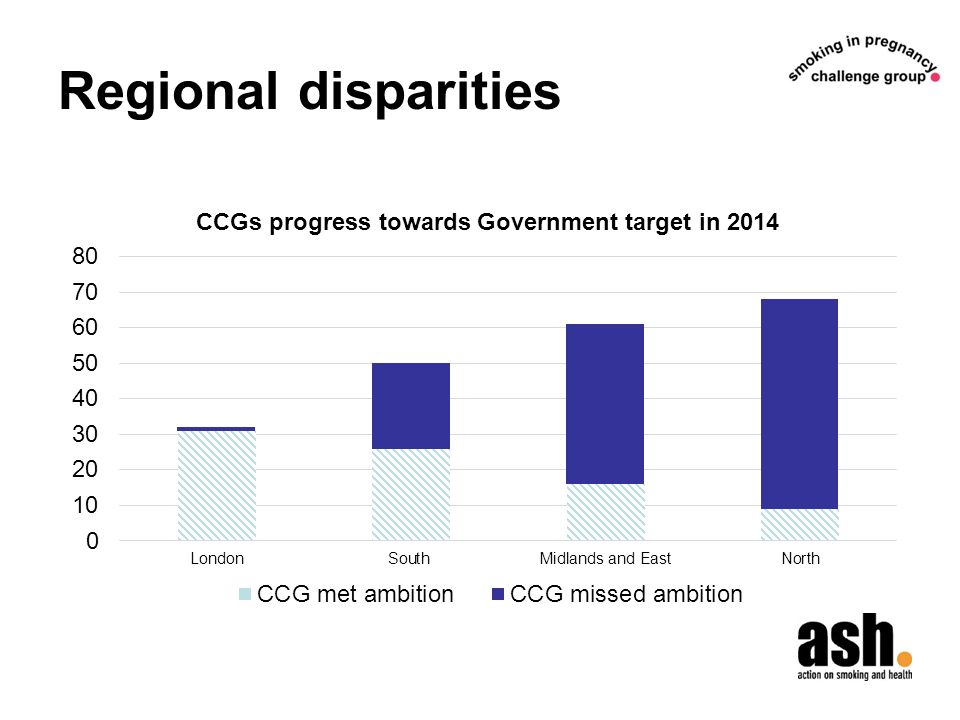 Regional disparities

smoking in pregnancy challenge group

CCGs progress towards Government target in 2014

80
70
60
50
40
30
20
10
0

London
South
Midlands and East
North

CCG met ambition
CCG missed ambition

ash.
action on smoking and health